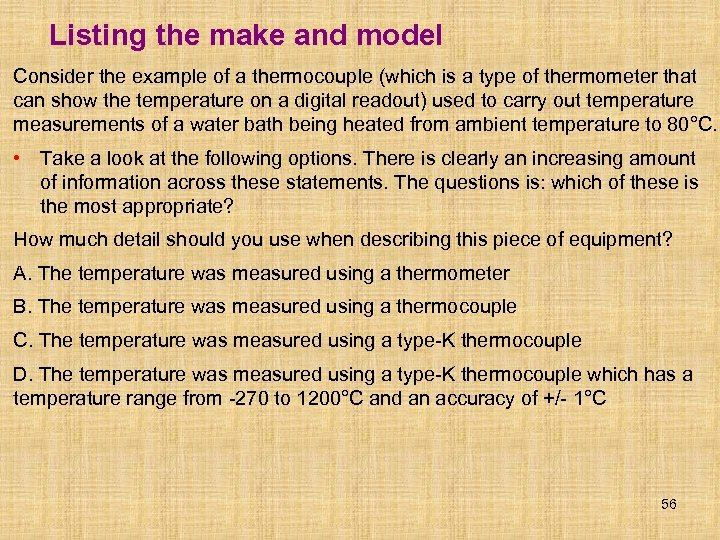 Listing the make and model

Consider the example of a thermocouple (which is a type of thermometer that can show the temperature on a digital readout) used to carry out temperature measurements of a water bath being heated from ambient temperature to 80°C.

• Take a look at the following options. There is clearly an increasing amount of information across these statements. The questions is: which of these is the most appropriate?

How much detail should you use when describing this piece of equipment?

A. The temperature was measured using a thermometer

B. The temperature was measured using a thermocouple

C. The temperature was measured using a type-K thermocouple

D. The temperature was measured using a type-K thermocouple which has a temperature range from -270 to 1200°C and an accuracy of +/- 1°C

56